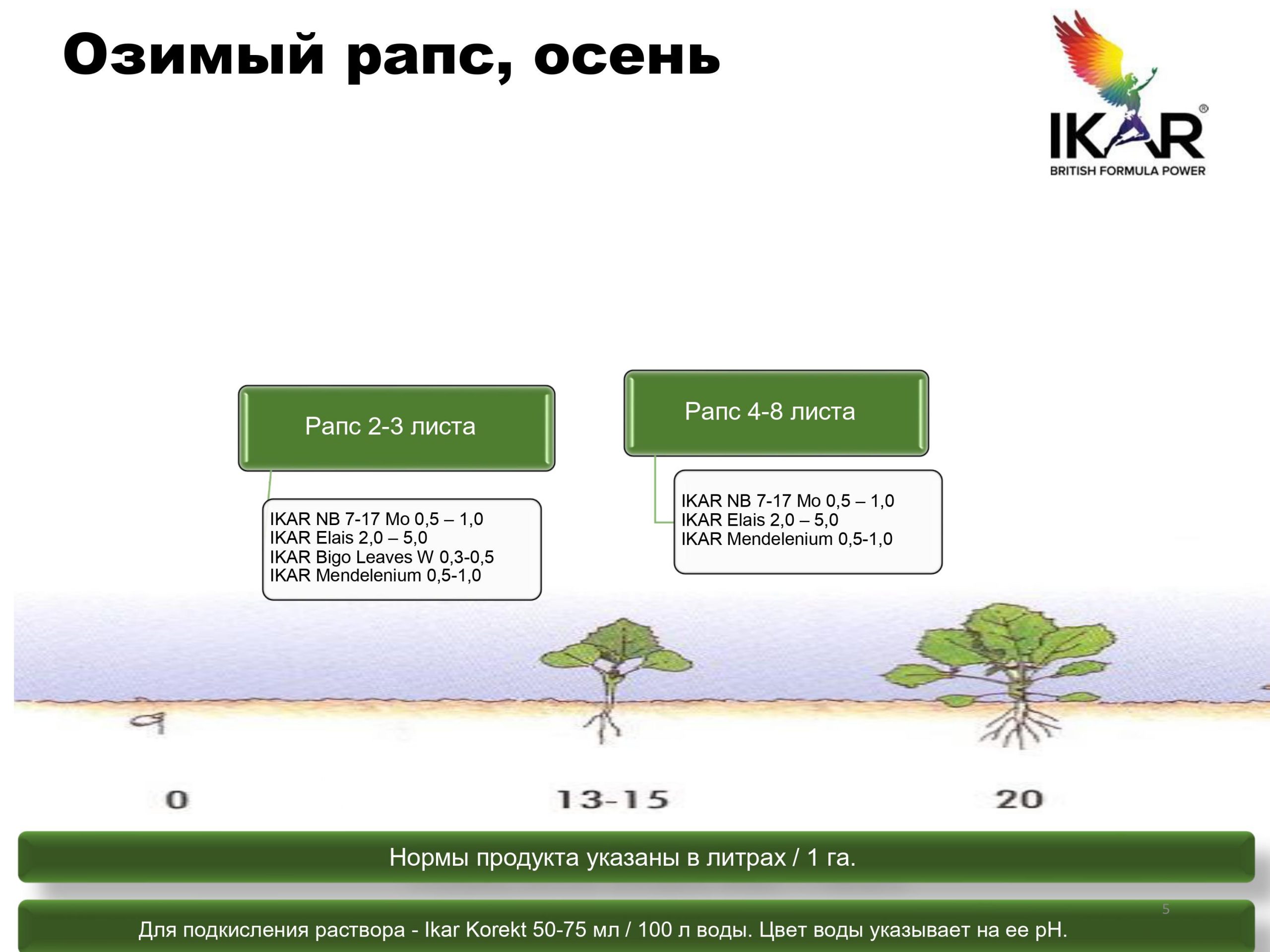 Озимый рапс, осень

IKAR®
BRITISH FORMULA POWER

Рапс 2-3 листа

IKAR NB 7-17 Mo 0,5 – 1,0
IKAR Elais 2,0 – 5,0
IKAR Bigo Leaves W 0,3-0,5
IKAR Mendelenium 0,5-1,0

Рапс 4-8 листа

IKAR NB 7-17 Mo 0,5 – 1,0
IKAR Elais 2,0 – 5,0
IKAR Mendelenium 0,5-1,0

0

13-15

20

Нормы продукта указаны в литрах / 1 га.

5

Для подкисления раствора - Ikar Korekt 50-75 мл / 100 л воды. Цвет воды указывает на ее pH.